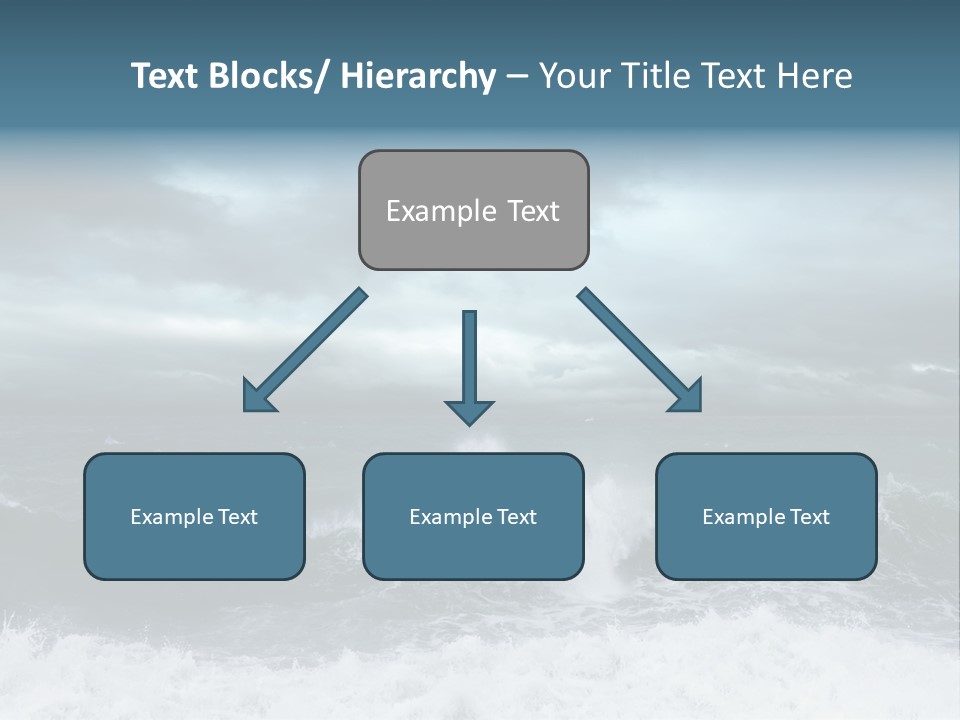 Text Blocks/ Hierarchy – Your Title Text Here

Example Text

Example Text

Example Text

Example Text